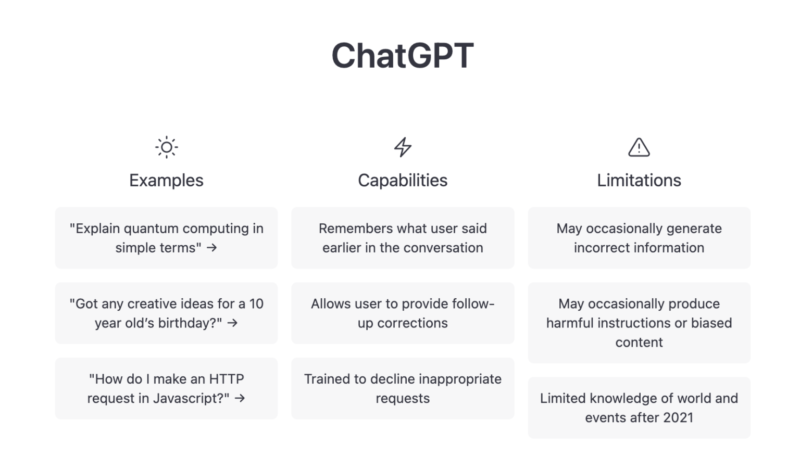 ChatGPT

Examples

"Explain quantum computing in simple terms" →

"Got any creative ideas for a 10 year old's birthday?" →

"How do I make an HTTP request in Javascript?" →

Capabilities

Remembers what user said earlier in the conversation

Allows user to provide follow-up corrections

Trained to decline inappropriate requests

Limitations

May occasionally generate incorrect information

May occasionally produce harmful instructions or biased content

Limited knowledge of world and events after 2021